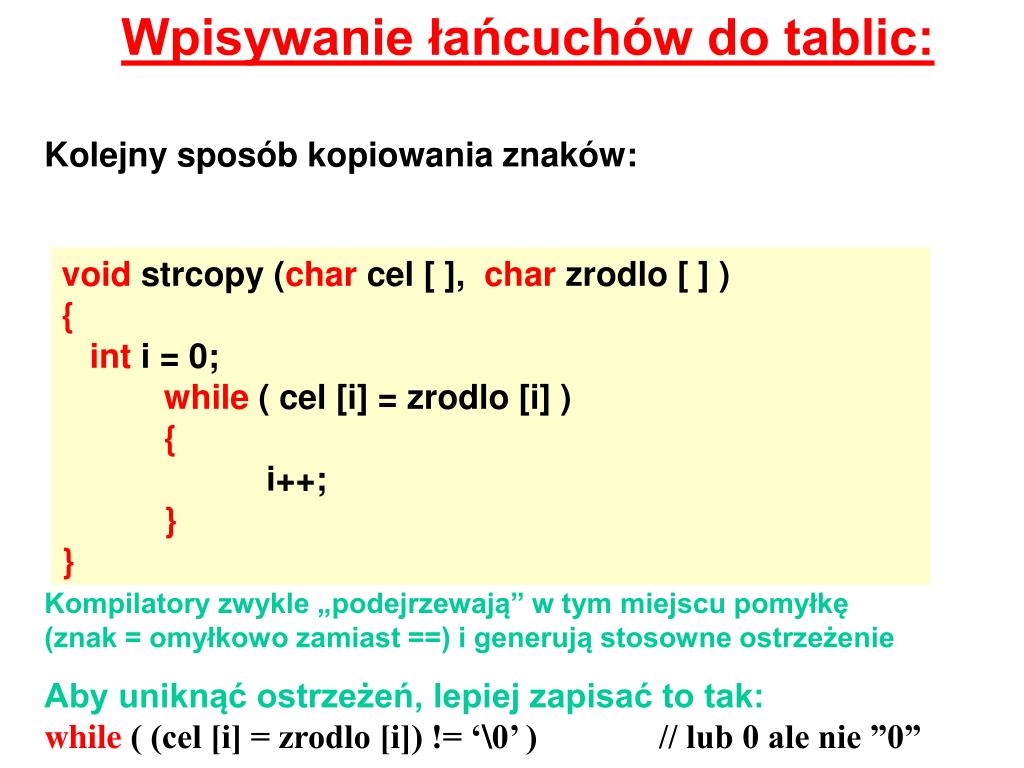 Wpisywanie łańcuchów do tablic:

Kolejny sposób kopiowania znaków:

void strcopy (char cel [ ], char zrodlo [ ] )
{
int i = 0;
while ( cel [i] = zrodlo [i] )
{
i++;
}
}

Kompilatory zwykle „podejrzewają” w tym miejscu pomyłkę (znak = omyłkowo zamiast ==) i generują stosowne ostrzeżenie

Aby uniknąć ostrzeżeń, lepiej zapisać to tak:
while ( (cel [i] = zrodlo [i]) != ‘\0’ ) // lub 0 ale nie ”0”